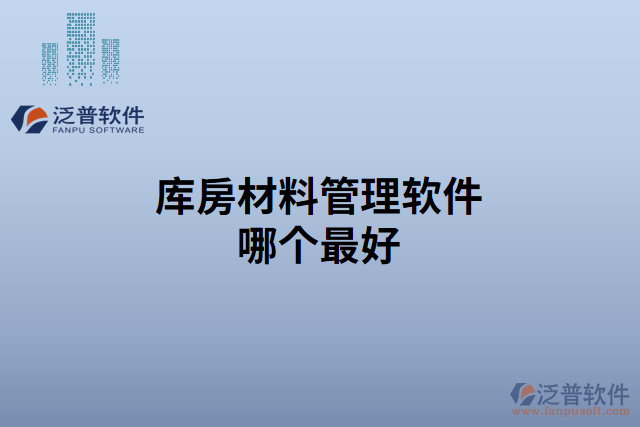 泛普软件
FANPU SOFTWARE

库房材料管理软件
哪个最好

泛普软件
www.fanpusoft.com